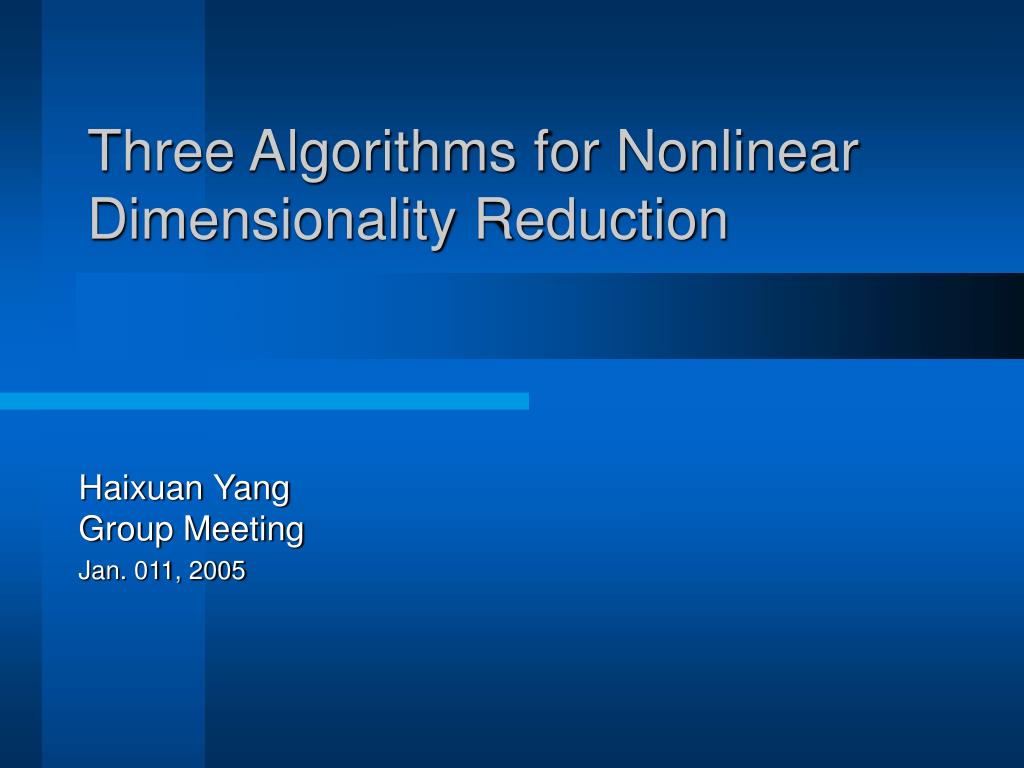 Three Algorithms for Nonlinear Dimensionality Reduction

Haixuan Yang
Group Meeting
Jan. 011, 2005